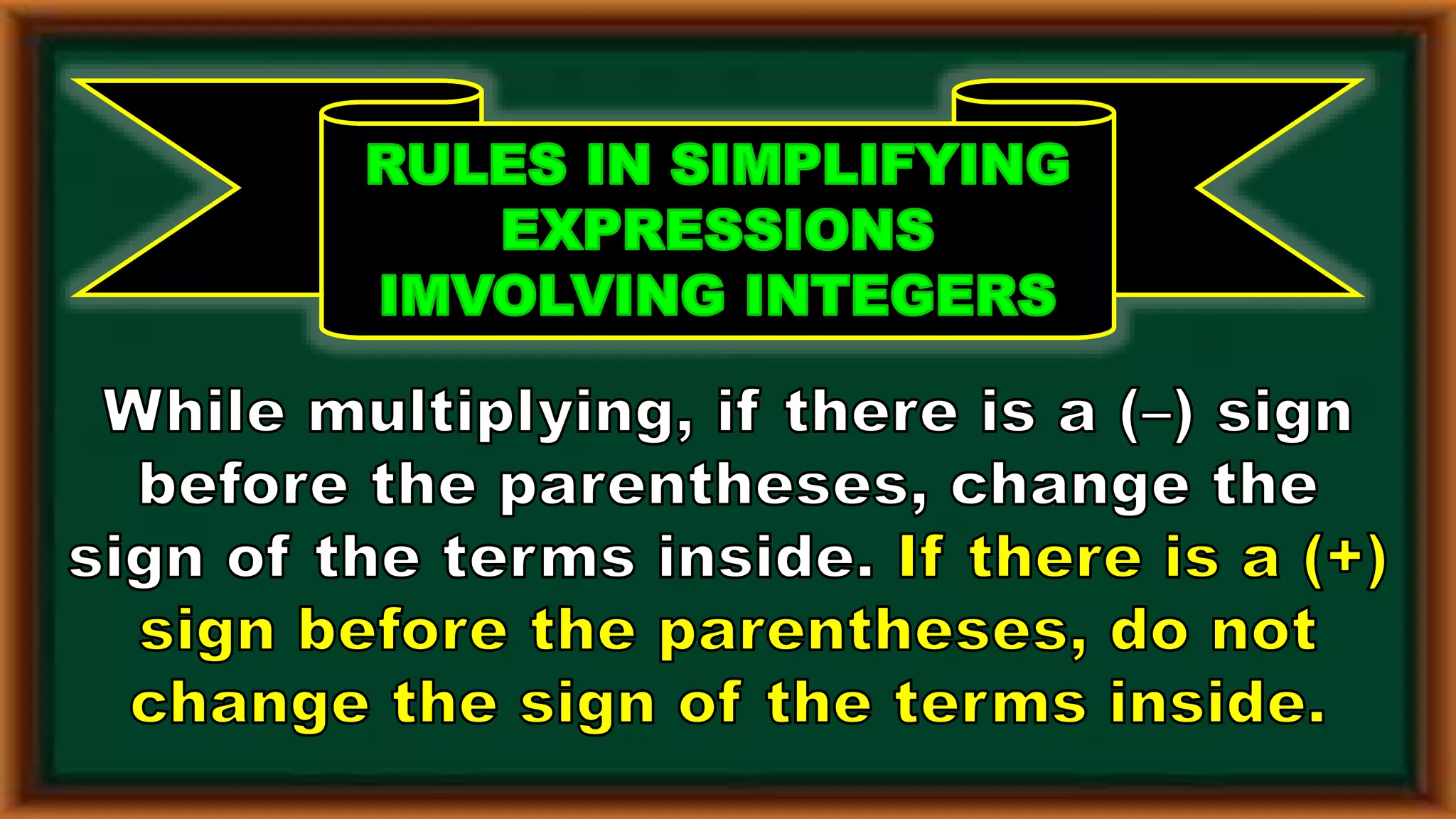 RULES IN SIMPLIFYING EXPRESSIONS IMVOLVING INTEGERS

While multiplying, if there is a (–) sign before the parentheses, change the sign of the terms inside. If there is a (+) sign before the parentheses, do not change the sign of the terms inside.